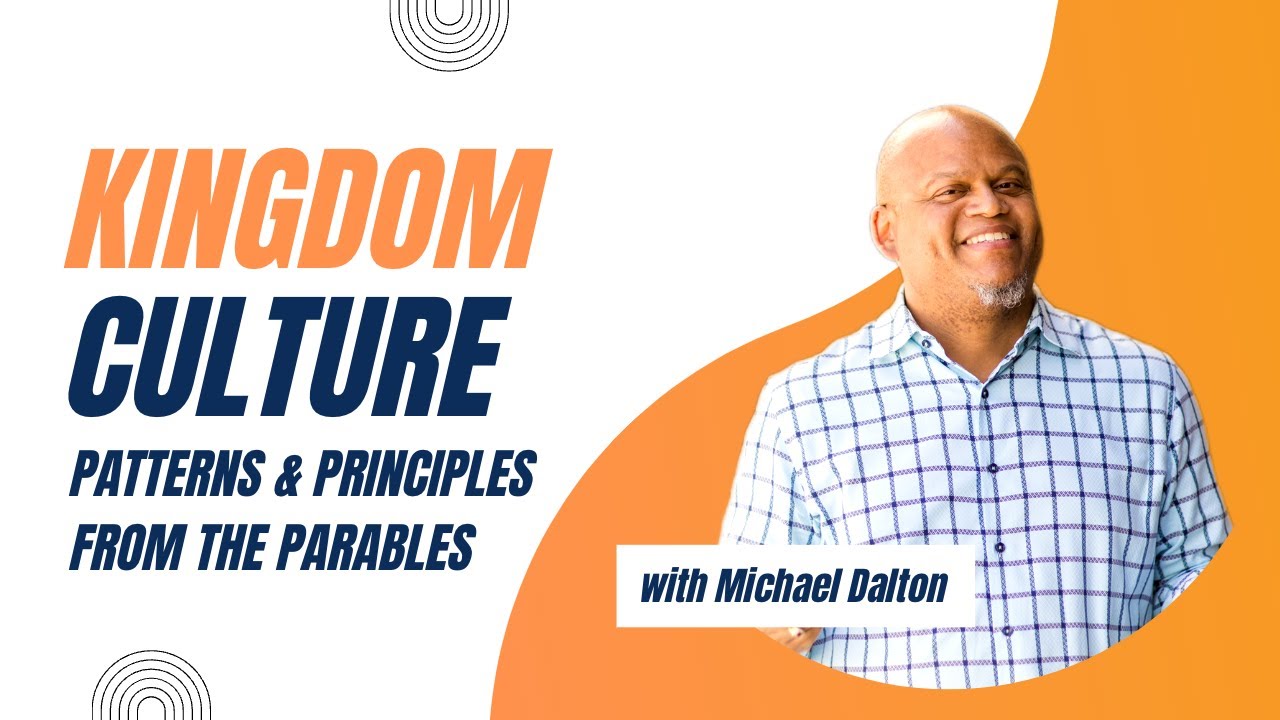 KINGDOM
CULTURE
PATTERNS & PRINCIPLES FROM THE PARABLES

with Michael Dalton